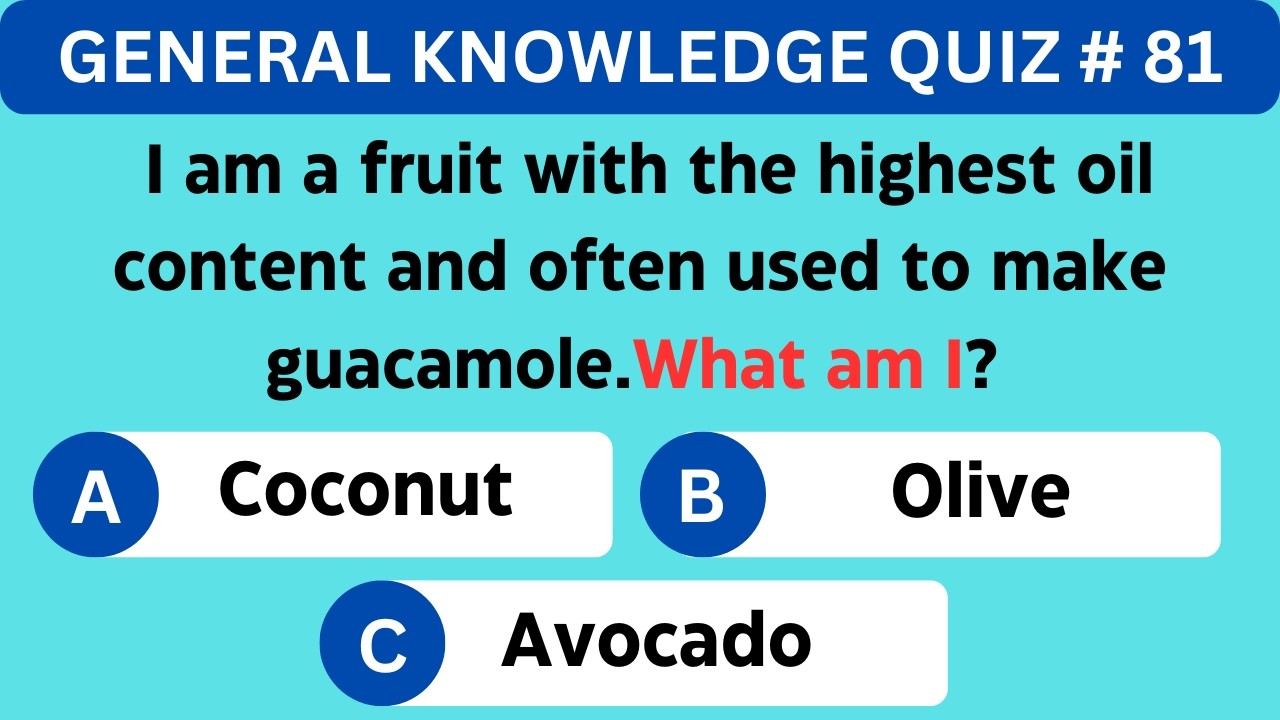 GENERAL KNOWLEDGE QUIZ # 81

I am a fruit with the highest oil content and often used to make guacamole.What am I?

A Coconut

B Olive

C Avocado